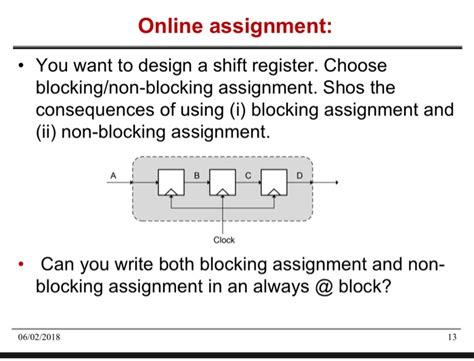 Online assignment:

• You want to design a shift register. Choose blocking/non-blocking assignment. Shos the consequences of using (i) blocking assignment and (ii) non-blocking assignment.

A
B
C
D
Clock

• Can you write both blocking assignment and non-blocking assignment in an always @ block?

06/02/2018
13